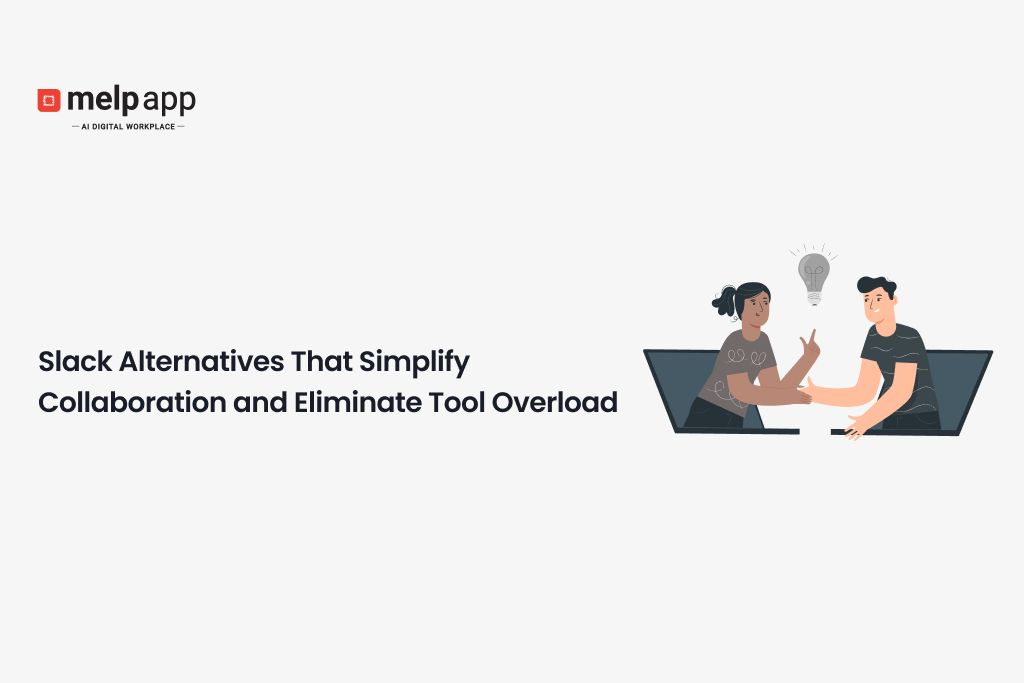 melp app
— AI DIGITAL WORKPLACE —

Slack Alternatives That Simplify Collaboration and Eliminate Tool Overload